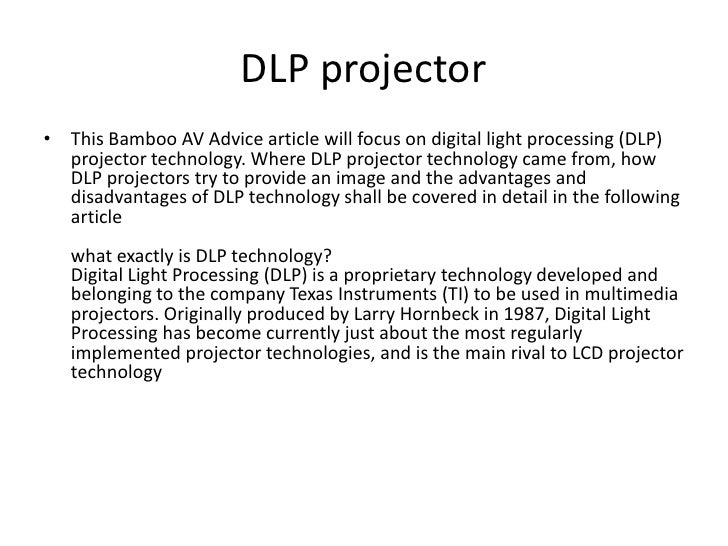 DLP projector

• This Bamboo AV Advice article will focus on digital light processing (DLP) projector technology. Where DLP projector technology came from, how DLP projectors try to provide an image and the advantages and disadvantages of DLP technology shall be covered in detail in the following article

what exactly is DLP technology?
Digital Light Processing (DLP) is a proprietary technology developed and belonging to the company Texas Instruments (TI) to be used in multimedia projectors. Originally produced by Larry Hornbeck in 1987, Digital Light Processing has become currently just about the most regularly implemented projector technologies, and is the main rival to LCD projector technology